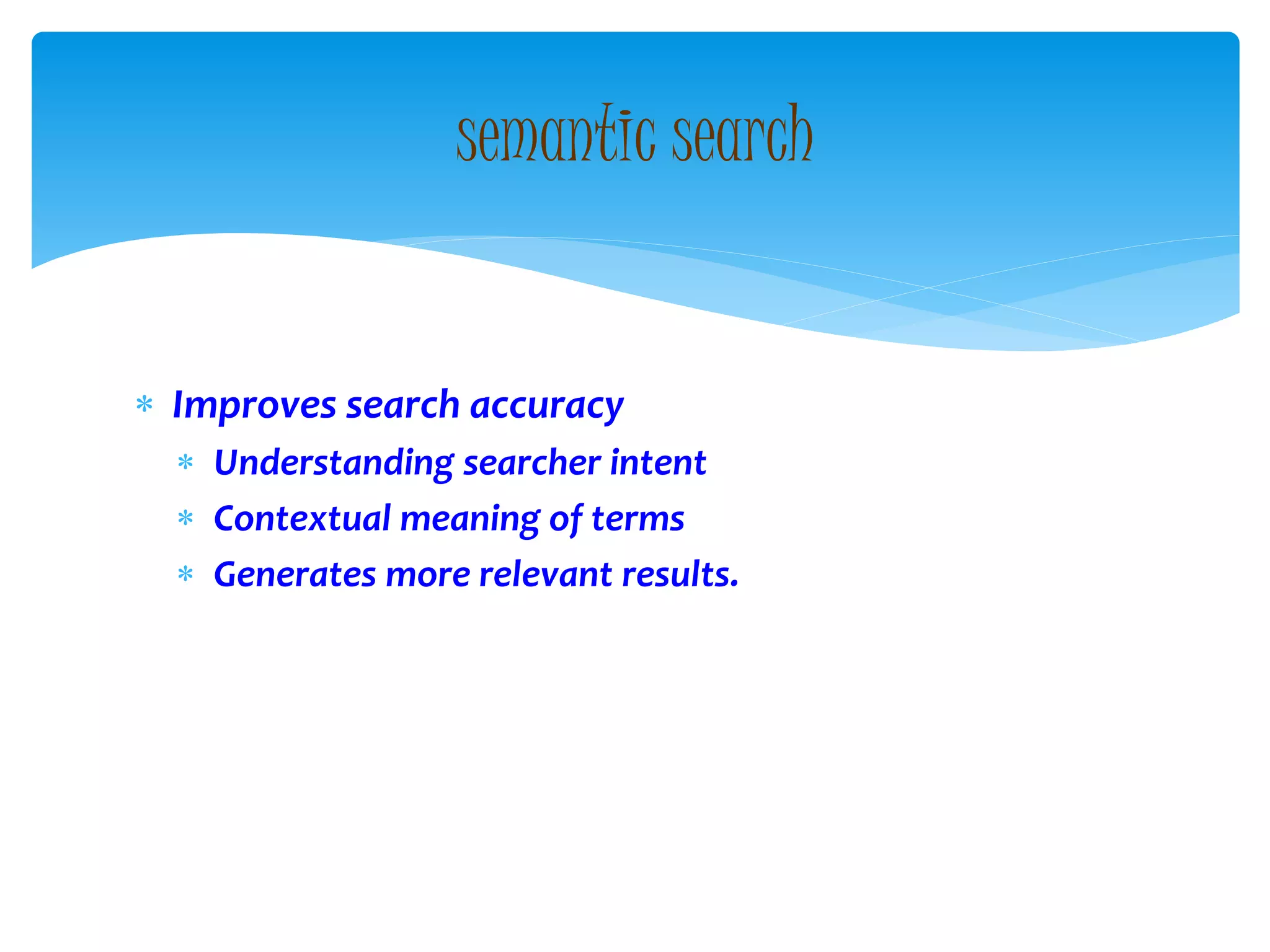 semantic search

* Improves search accuracy
  * Understanding searcher intent
  * Contextual meaning of terms
  * Generates more relevant results.